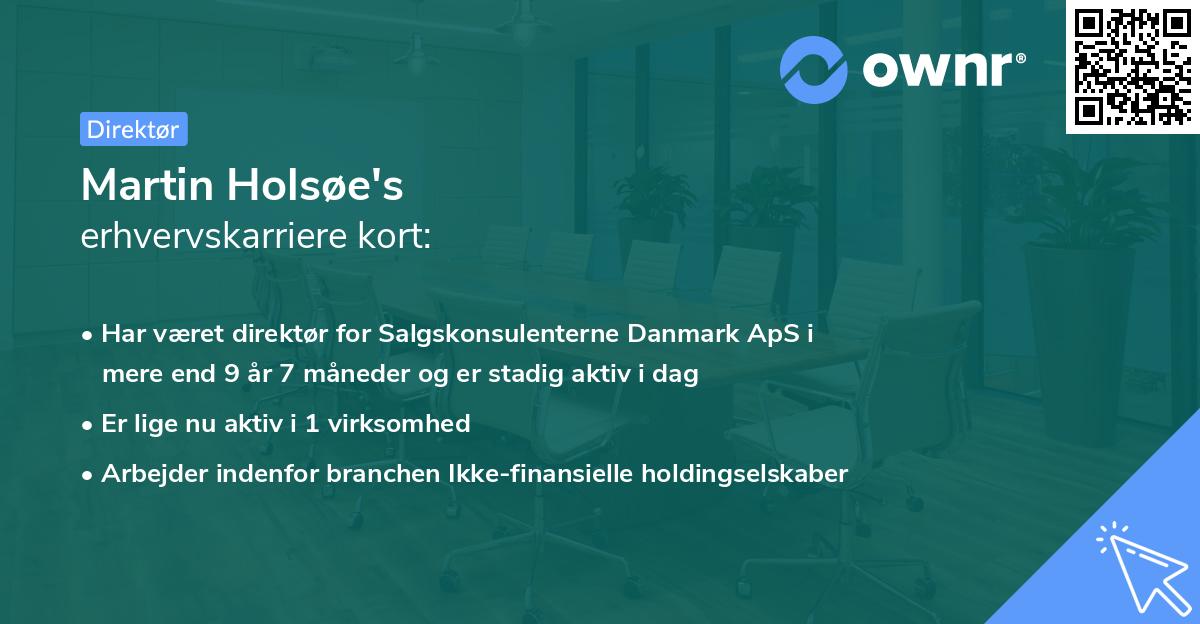 ownr®

Direktør

Martin Holsøe's
erhvervskarriere kort:

• Har været direktør for Salgskonsulenterne Danmark ApS i mere end 9 år 7 måneder og er stadig aktiv i dag
• Er lige nu aktiv i 1 virksomhed
• Arbejder indenfor branchen Ikke-finansielle holdingselskaber